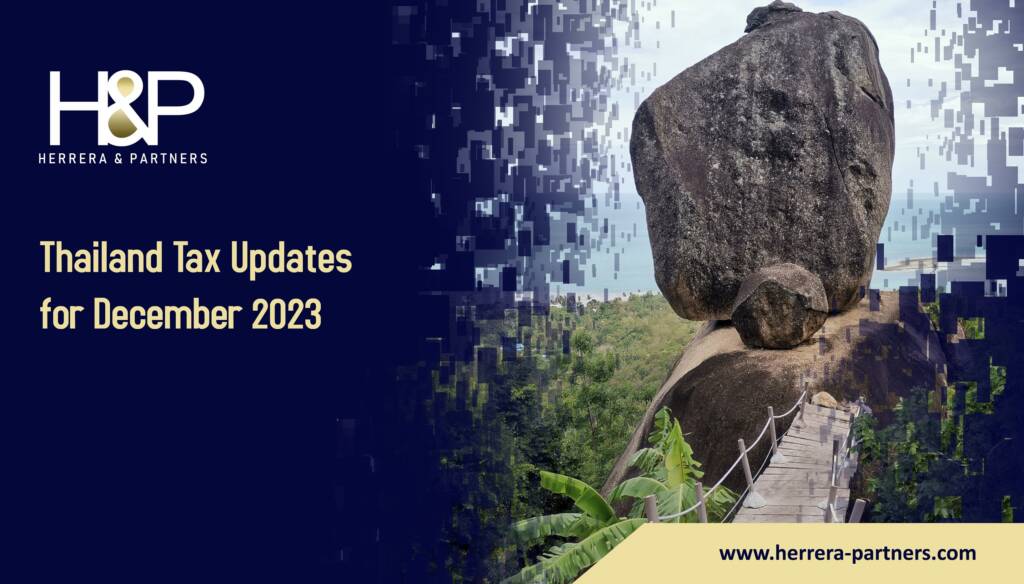 H&P
HERRERA & PARTNERS

Thailand Tax Updates for December 2023

www.herrera-partners.com